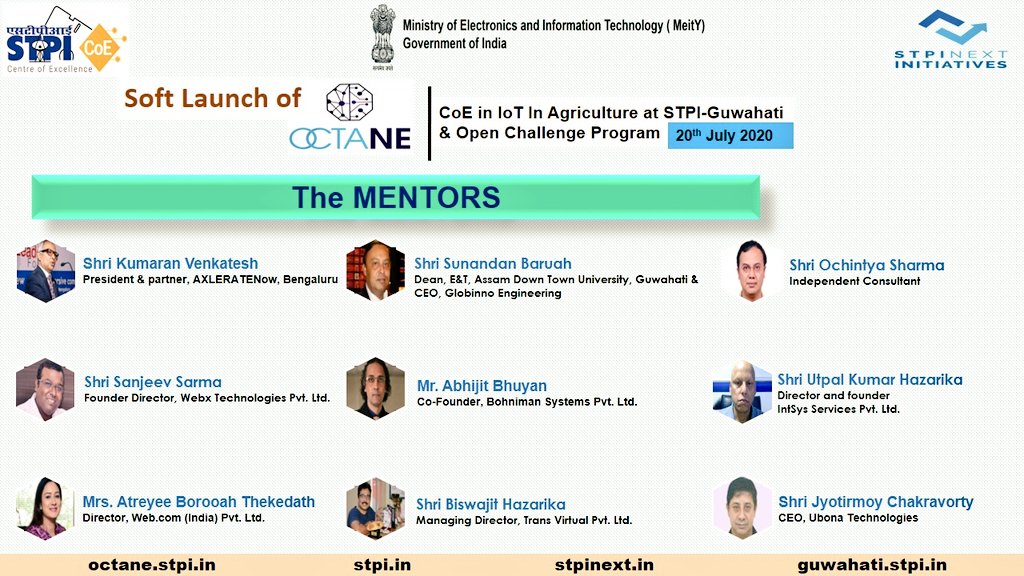 एसटीपीआई STPI CoE Centre of Excellence

सत्यमेव जयते
Ministry of Electronics and Information Technology ( MeitY)
Government of India

STPINEXT INITIATIVES

Soft Launch of OCTANE

CoE in IoT In Agriculture at STPI-Guwahati & Open Challenge Program 20th July 2020

The MENTORS

Shri Kumaran Venkatesh
President & partner, AXLERATENow, Bengaluru

Shri Sunandan Baruah
Dean, E&T, Assam Down Town University, Guwahati & CEO, Globinno Engineering

Shri Ochintya Sharma
Independent Consultant

Shri Sanjeev Sarma
Founder Director, Webx Technologies Pvt. Ltd.

Mr. Abhijit Bhuyan
Co-Founder, Bohniman Systems Pvt. Ltd.

Shri Utpal Kumar Hazarika
Director and founder
IntSys Services Pvt. Ltd.

Mrs. Atreyee Borooah Thekedath
Director, Web.com (India) Pvt. Ltd.

Shri Biswajit Hazarika
Managing Director, Trans Virtual Pvt. Ltd.

Shri Jyotirmoy Chakravorty
CEO, Ubona Technologies

octane.stpi.in stpi.in stpinext.in guwahati.stpi.in